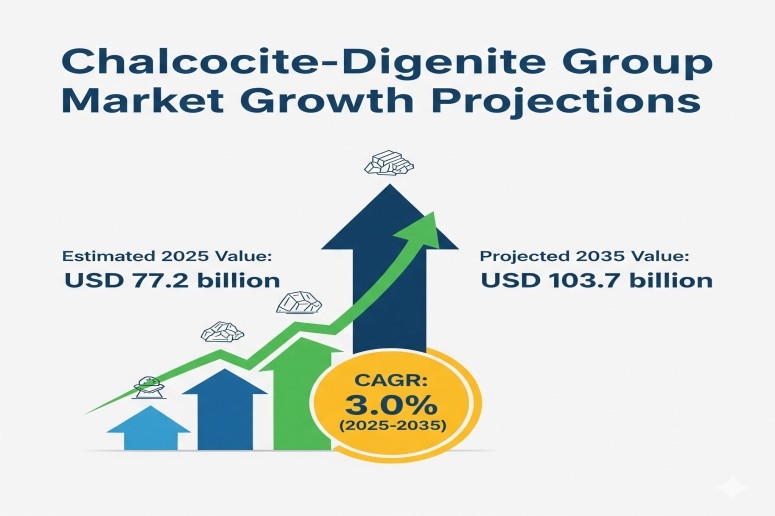 Chalcocite-Digenite Group Market Growth Projections

Estimated 2025 Value:
USD 77.2 billion

Projected 2035 Value:
USD 103.7 billion

CAGR:
3.0%
(2025-2035)